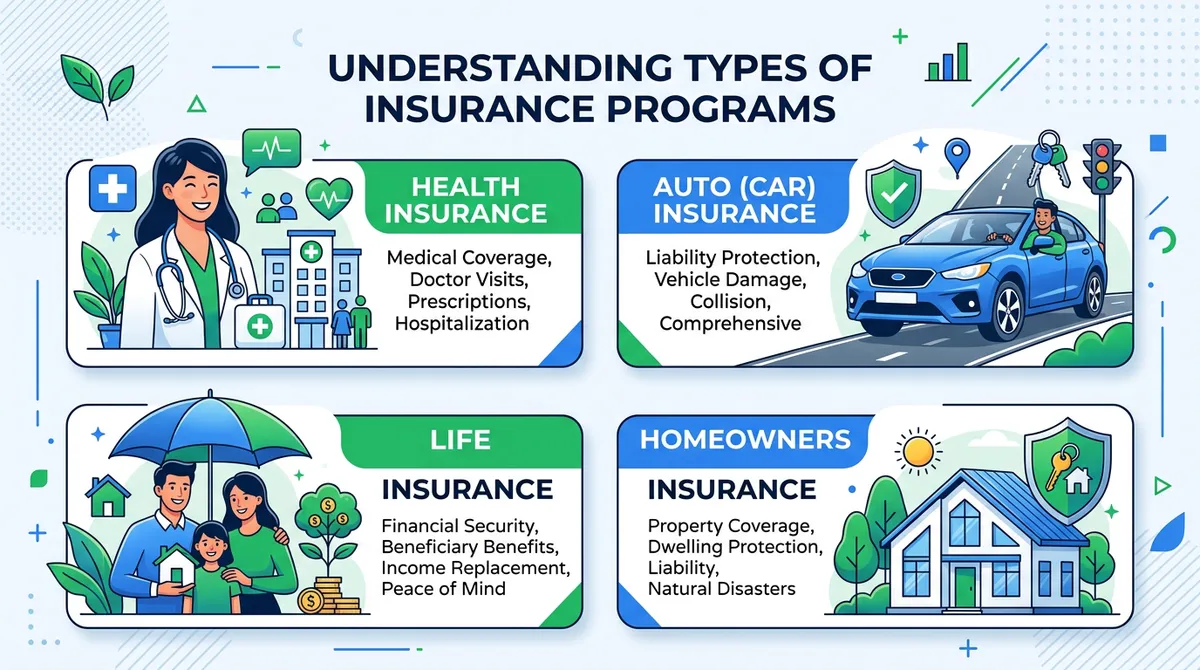 UNDERSTANDING TYPES OF INSURANCE PROGRAMS

HEALTH INSURANCE

Medical Coverage, Doctor Visits, Prescriptions, Hospitalization

AUTO (CAR) INSURANCE

Liability Protection, Vehicle Damage, Collision, Comprehensive

LIFE

INSURANCE

Financial Security, Beneficiary Benefits, Income Replacement, Peace of Mind

HOMEOWNERS

INSURANCE

Property Coverage, Dwelling Protection, Liability, Natural Disasters